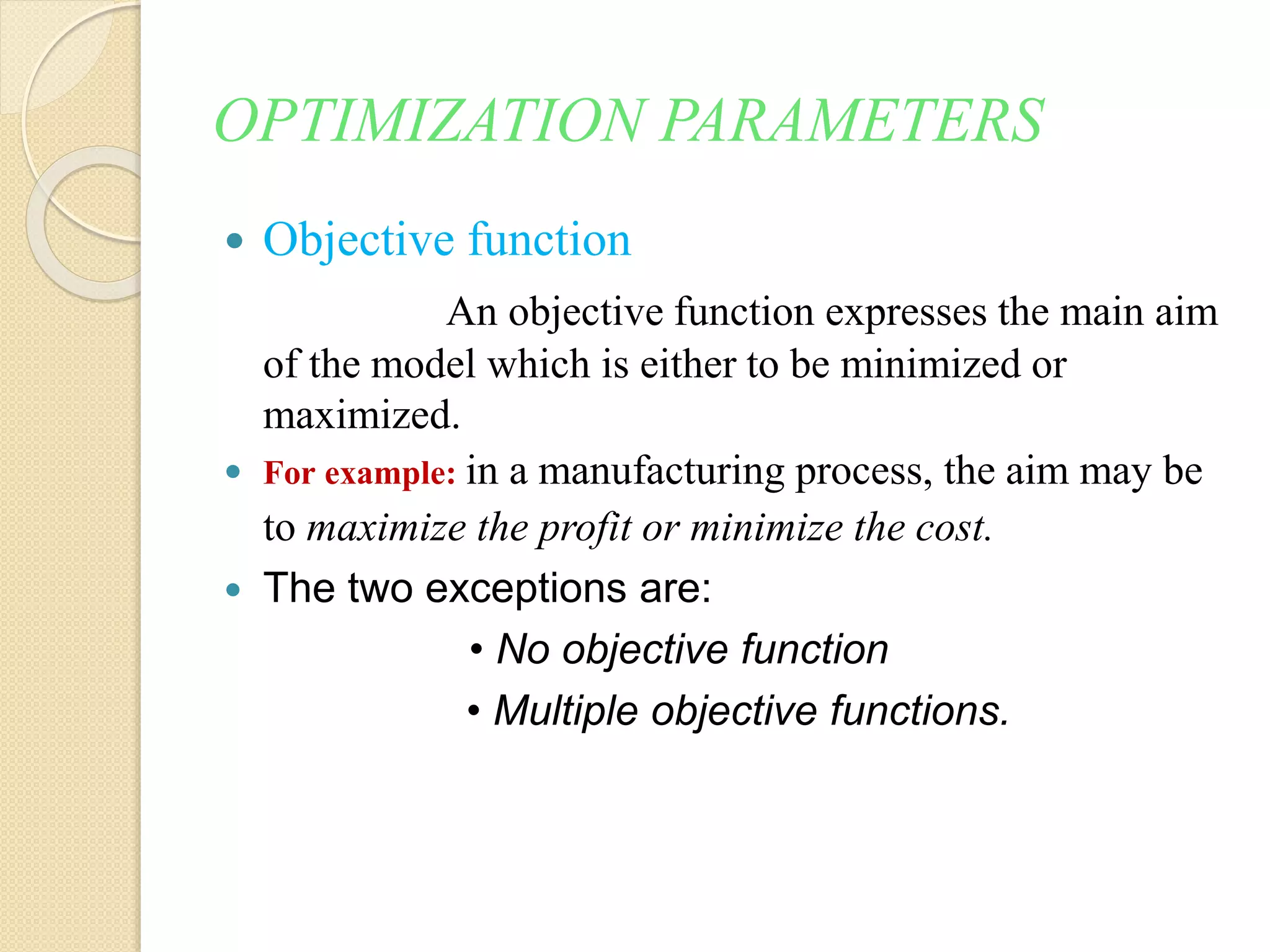 OPTIMIZATION PARAMETERS

• Objective function

An objective function expresses the main aim of the model which is either to be minimized or maximized.

• For example: in a manufacturing process, the aim may be to maximize the profit or minimize the cost.

• The two exceptions are:

• No objective function

• Multiple objective functions.